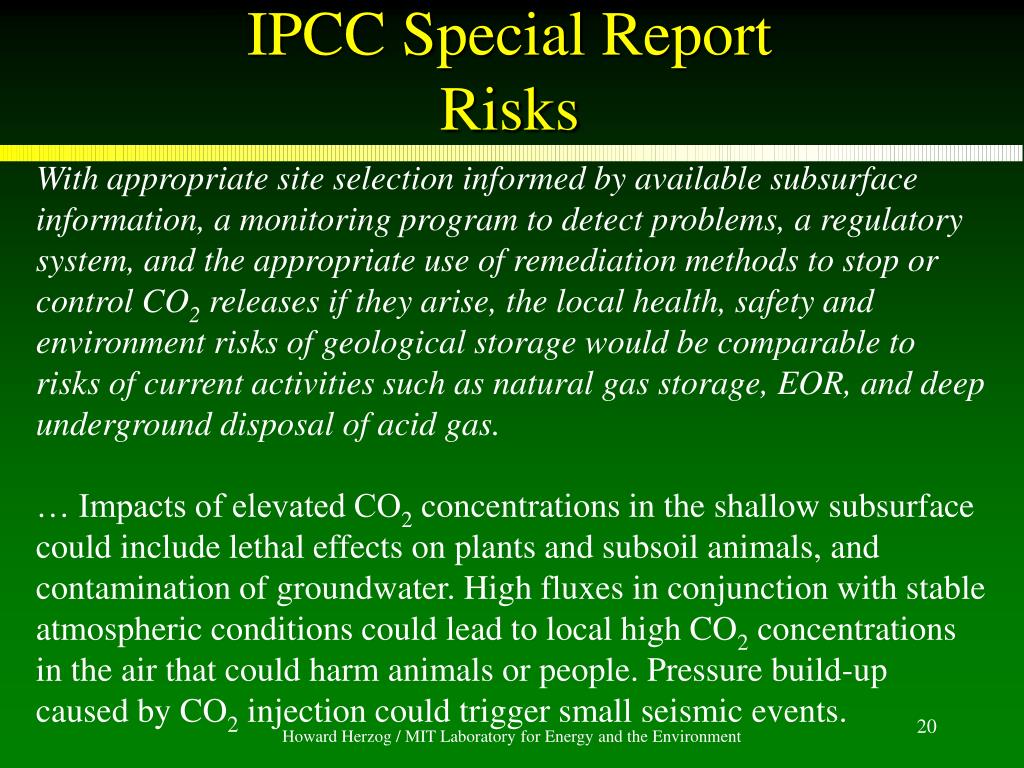 IPCC Special Report
Risks

With appropriate site selection informed by available subsurface information, a monitoring program to detect problems, a regulatory system, and the appropriate use of remediation methods to stop or control $CO_2$ releases if they arise, the local health, safety and environment risks of geological storage would be comparable to risks of current activities such as natural gas storage, EOR, and deep underground disposal of acid gas.

… Impacts of elevated $CO_2$ concentrations in the shallow subsurface could include lethal effects on plants and subsoil animals, and contamination of groundwater. High fluxes in conjunction with stable atmospheric conditions could lead to local high $CO_2$ concentrations in the air that could harm animals or people. Pressure build-up caused by $CO_2$ injection could trigger small seismic events.

Howard Herzog / MIT Laboratory for Energy and the Environment

20